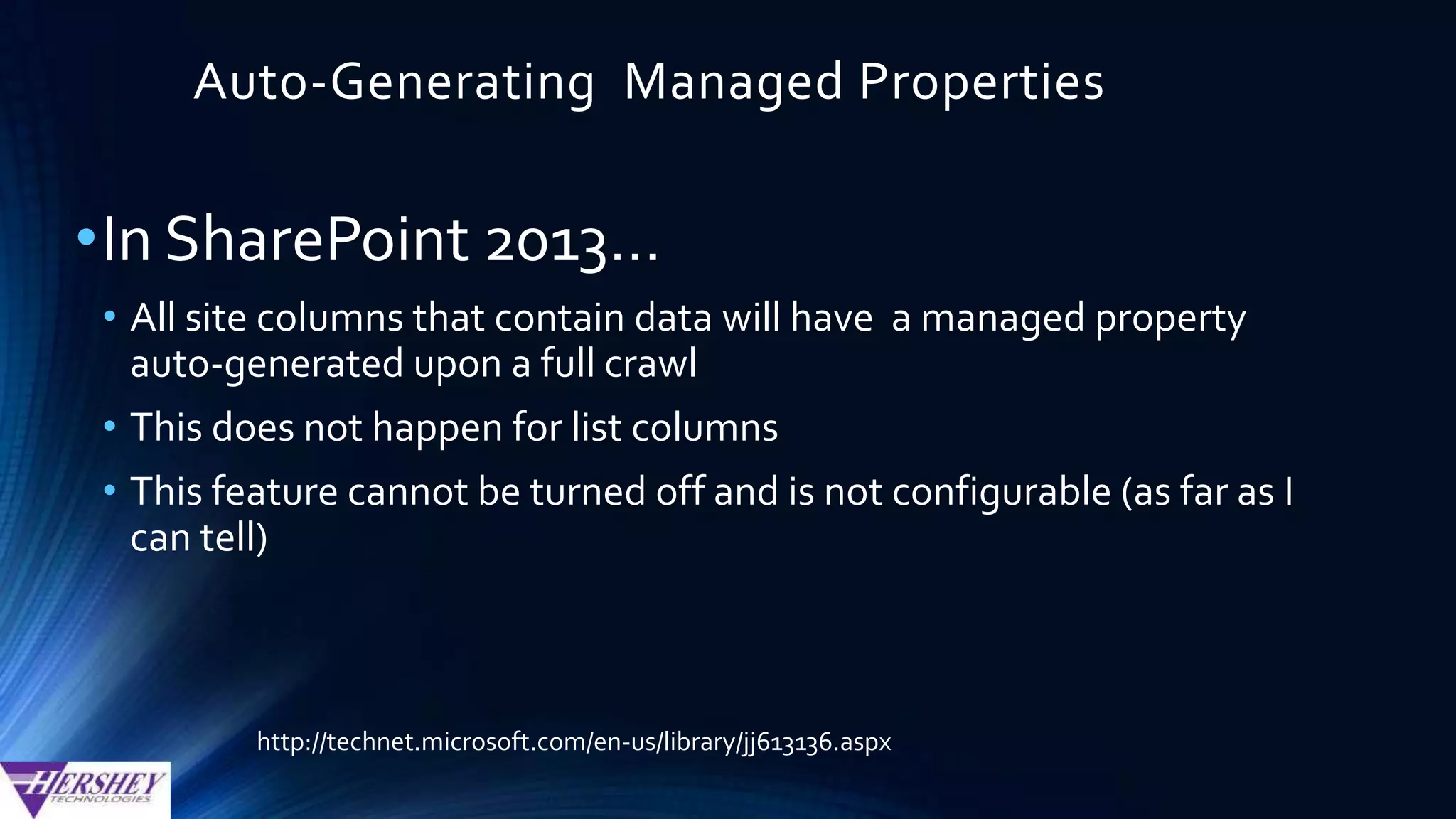 Auto-Generating Managed Properties

• In SharePoint 2013…

• All site columns that contain data will have a managed property auto-generated upon a full crawl

• This does not happen for list columns

• This feature cannot be turned off and is not configurable (as far as I can tell)

http://technet.microsoft.com/en-us/library/jj613136.aspx

HERSHEY TECHNOLOGIES